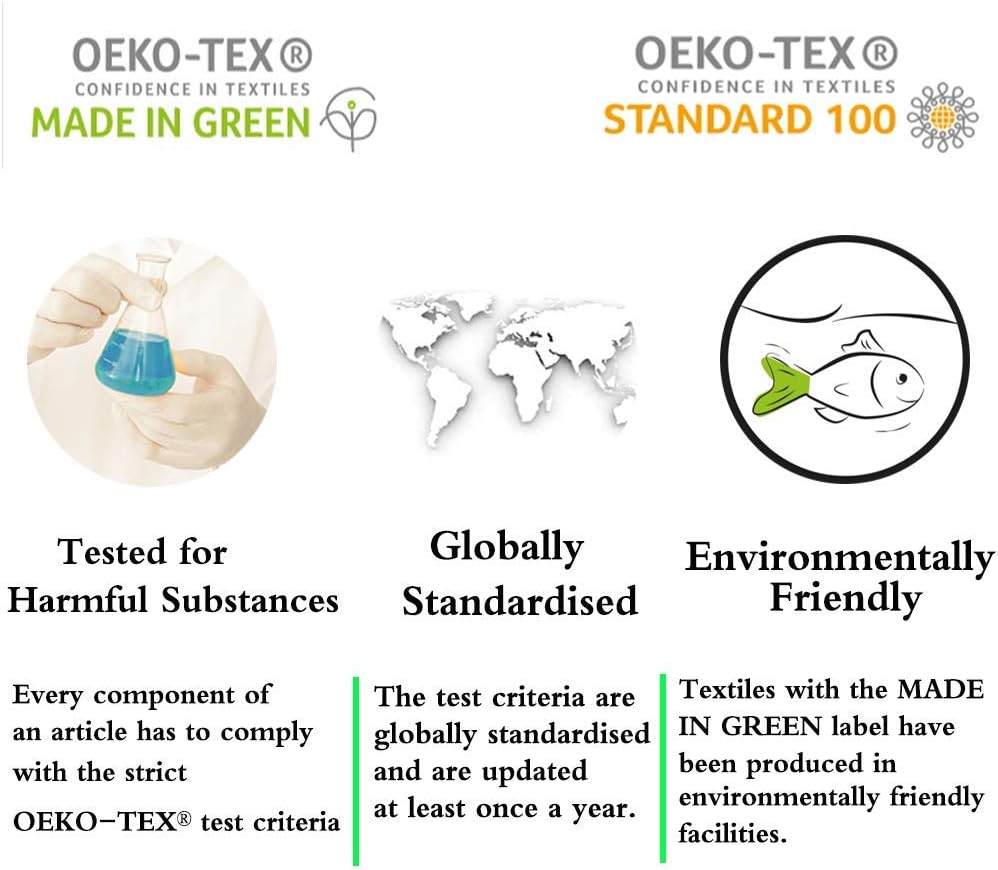 OEKO-TEX®
CONFIDENCE IN TEXTILES
MADE IN GREEN

OEKO-TEX®
CONFIDENCE IN TEXTILES
STANDARD 100

Tested for Harmful Substances

Every component of an article has to comply with the strict OEKO-TEX® test criteria

Globally Standardised

The test criteria are globally standardised and are updated at least once a year.

Environmentally Friendly

Textiles with the MADE IN GREEN label have been produced in environmentally friendly facilities.